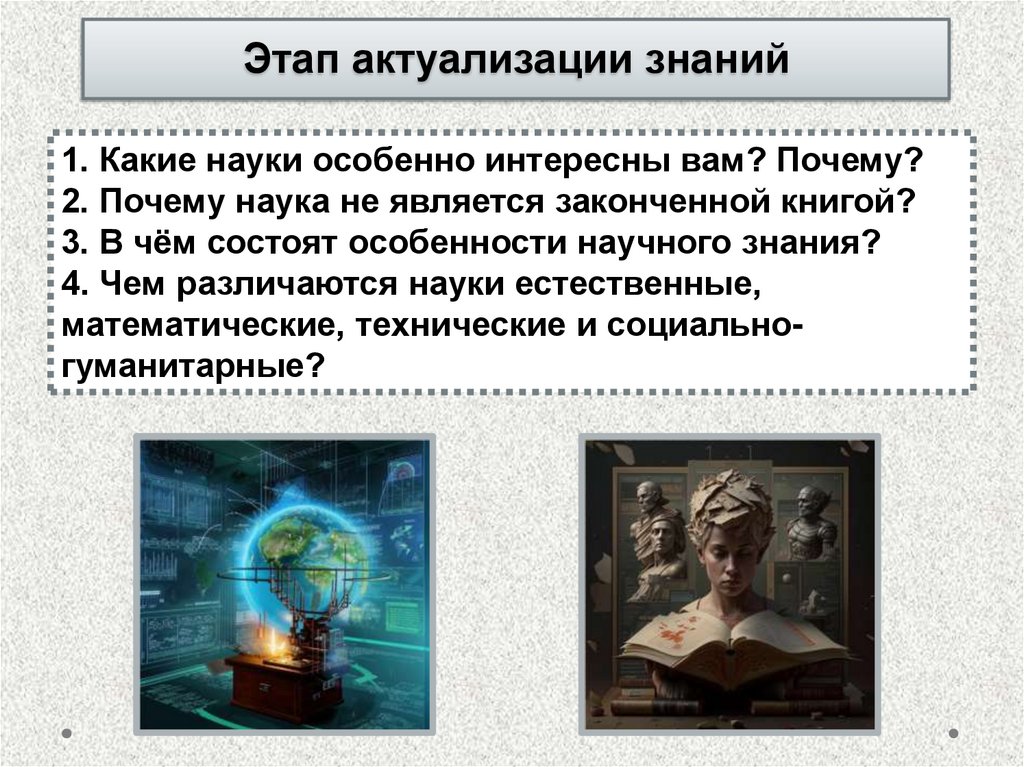 Этап актуализации знаний

1. Какие науки особенно интересны вам? Почему?
2. Почему наука не является законченной книгой?
3. В чём состоят особенности научного знания?
4. Чем различаются науки естественные, математические, технические и социально-гуманитарные?